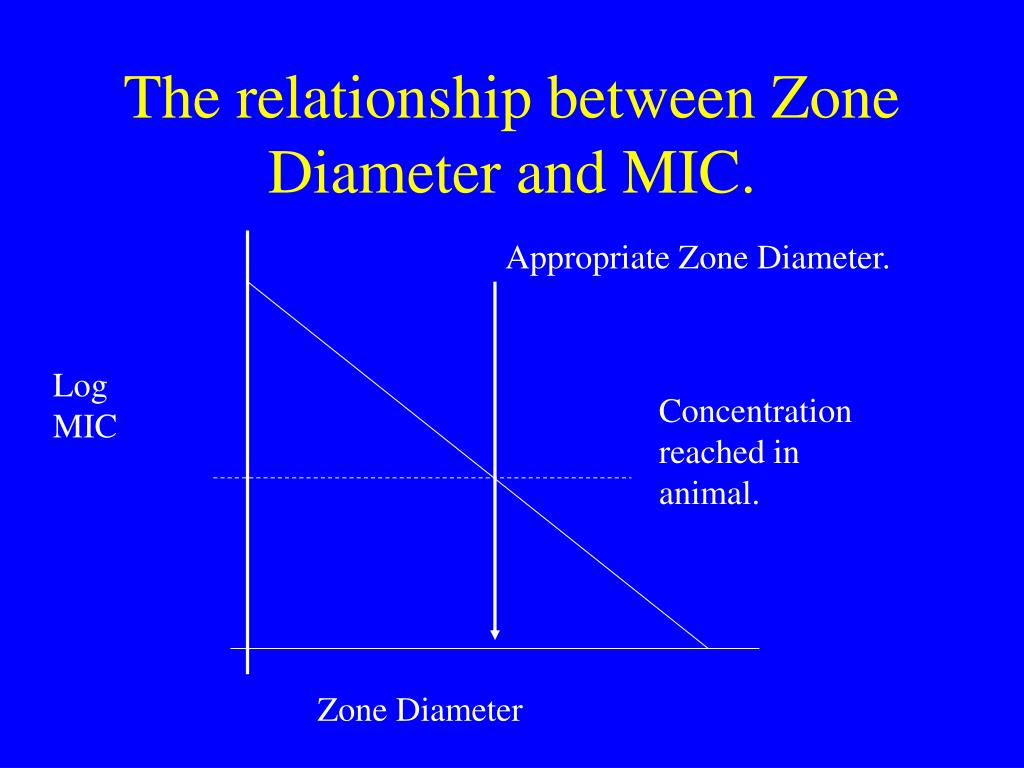 The relationship between Zone Diameter and MIC.

Appropriate Zone Diameter.

Log MIC

Concentration reached in animal.

Zone Diameter